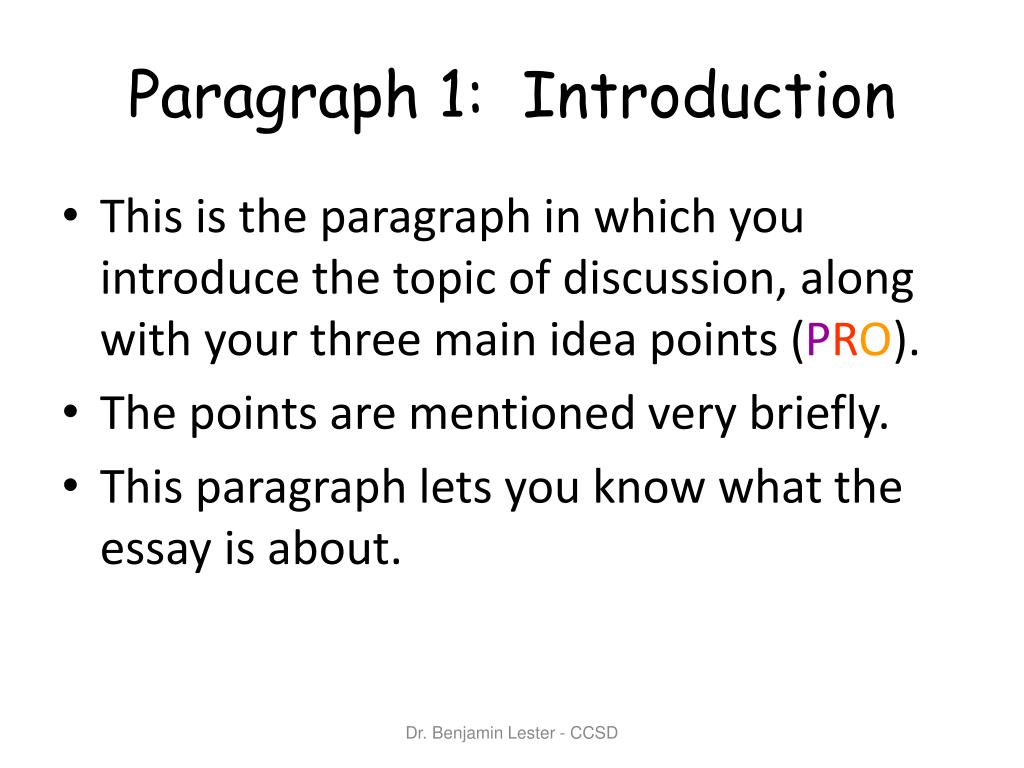 Paragraph 1: Introduction

• This is the paragraph in which you introduce the topic of discussion, along with your three main idea points (PRO).
• The points are mentioned very briefly.
• This paragraph lets you know what the essay is about.

Dr. Benjamin Lester - CCSD